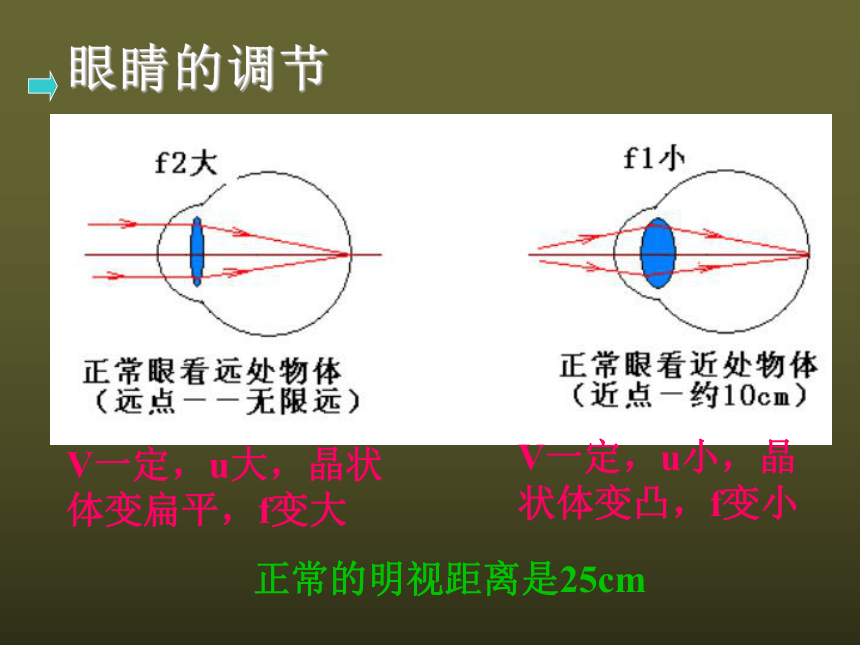 眼睛的调节

f2大

正常眼看远处物体
（远点——无限远）

f1小

正常眼看近处物体
（近点－约10cm）

V一定，u大，晶状体变扁平，f变大

V一定，u小，晶状体变凸，f变小

正常的明视距离是25cm